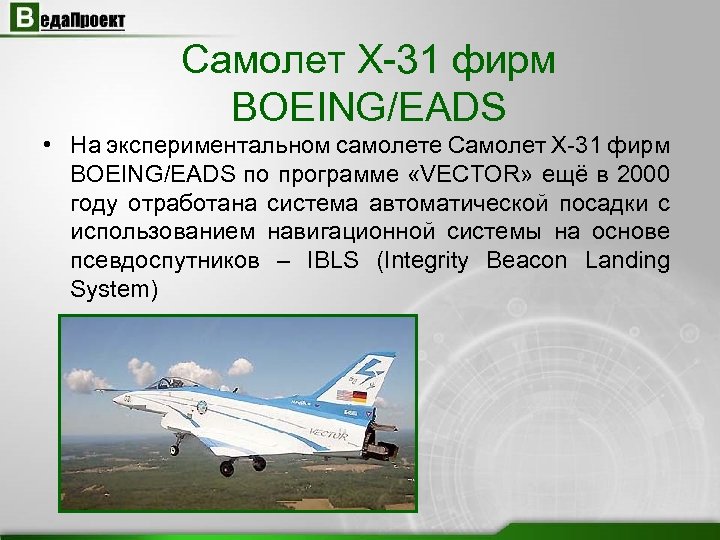 ВедаПроект

Самолет Х-31 фирм BOEING/EADS

• На экспериментальном самолете Самолет Х-31 фирм BOEING/EADS по программе «VECTOR» ещё в 2000 году отработана система автоматической посадки с использованием навигационной системы на основе псевдоспутников – IBLS (Integrity Beacon Landing System)

VECTOR